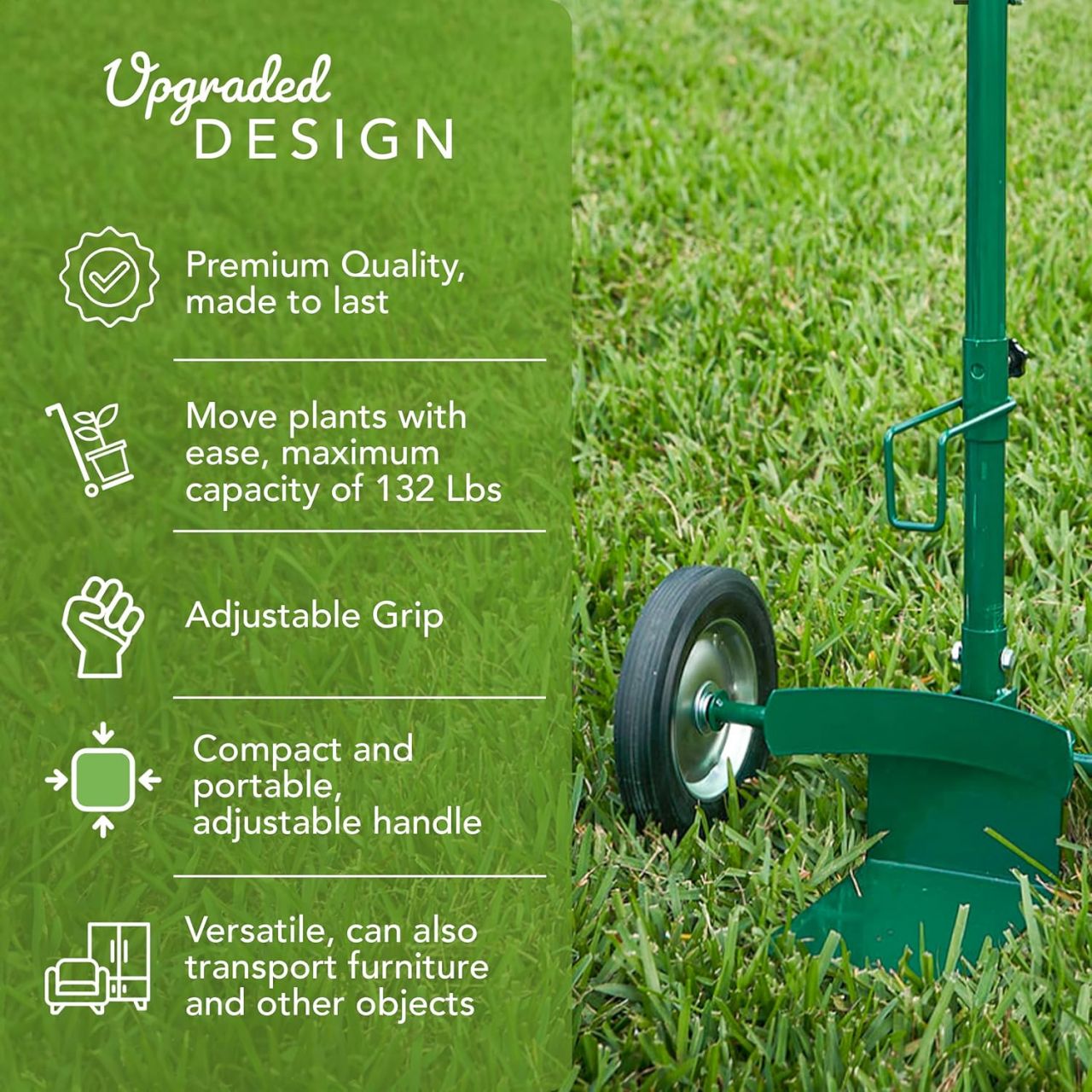 Upgraded
DESIGN

Premium Quality, made to last

Move plants with ease, maximum capacity of 132 Lbs

Adjustable Grip

Compact and portable, adjustable handle

Versatile, can also transport furniture and other objects